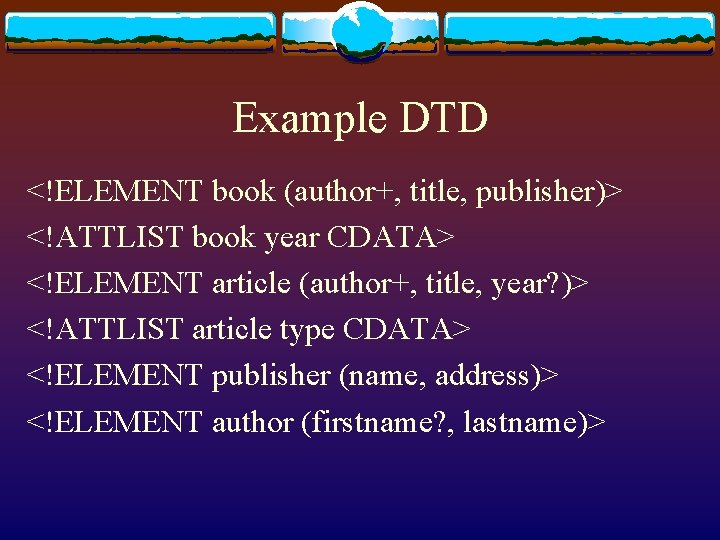 Example DTD

<!ELEMENT book (author+, title, publisher)>
<!ATTLIST book year CDATA>
<!ELEMENT article (author+, title, year?)>
<!ATTLIST article type CDATA>
<!ELEMENT publisher (name, address)>
<!ELEMENT author (firstname?, lastname)>